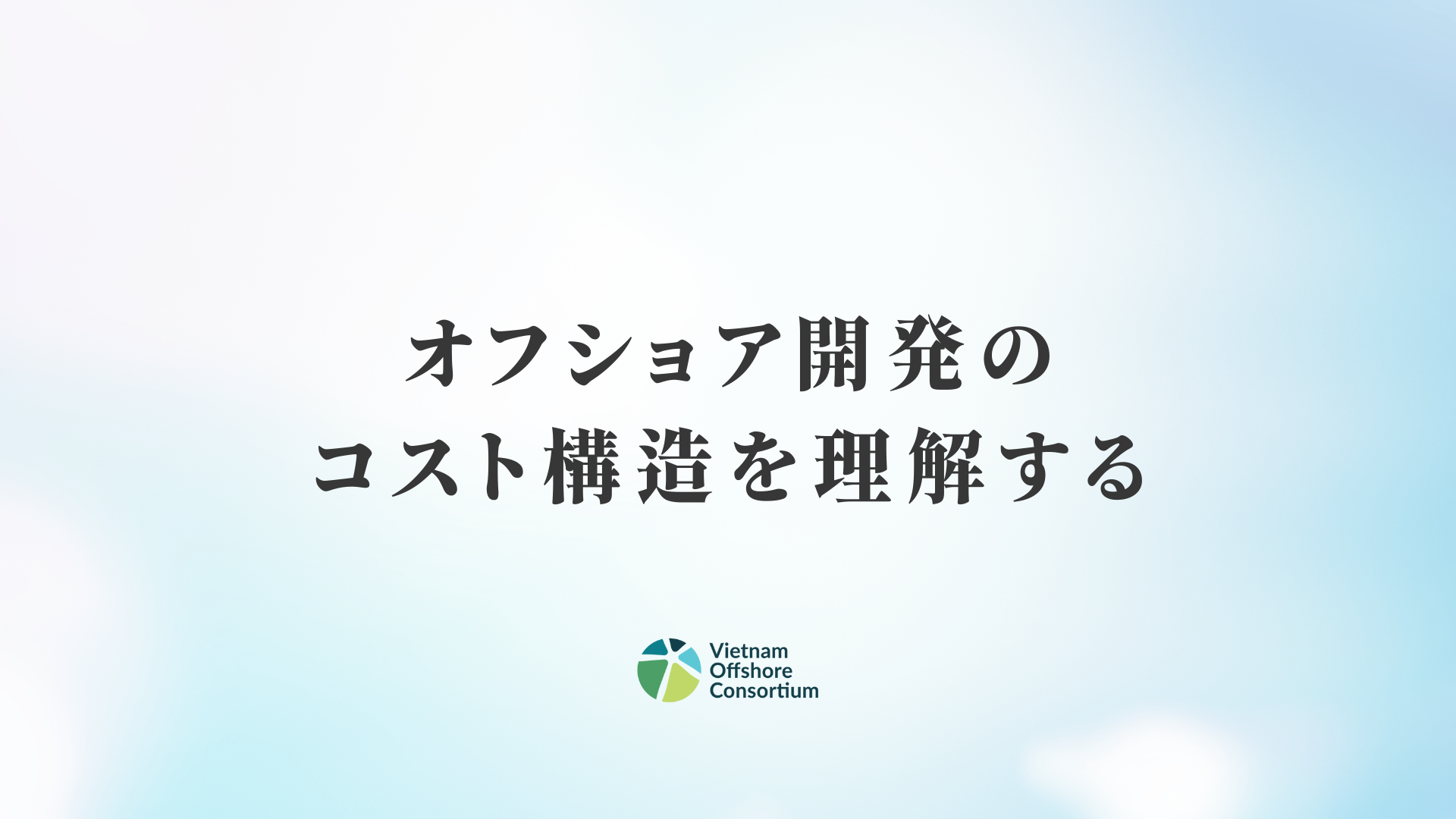 オフショア開発の
コスト構造を理解する

Vietnam
Offshore
Consortium